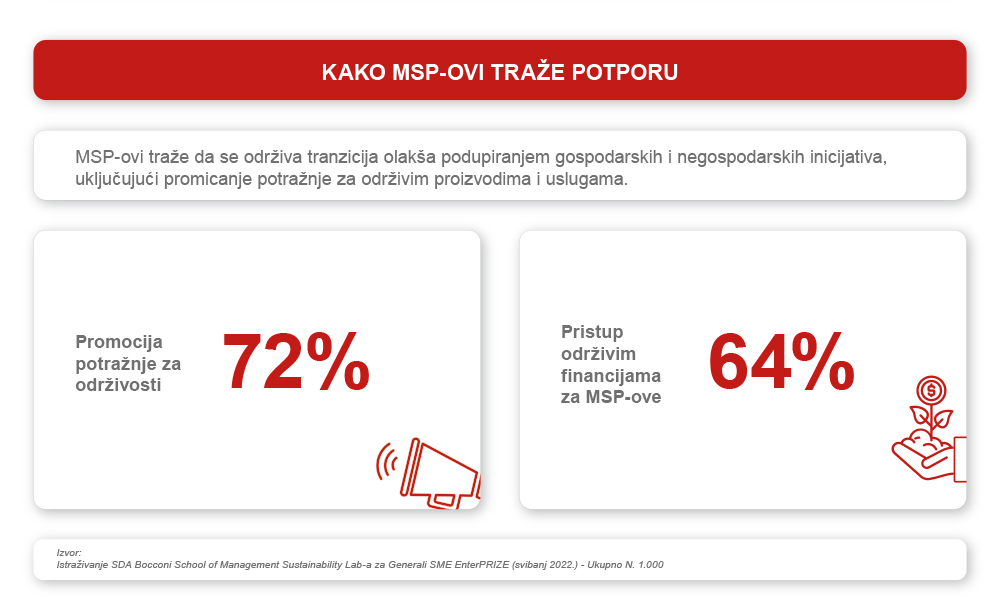 KAKO MSP-OVI TRAŽE POTPORU

MSP-ovi traže da se održiva tranzicija olakša podupiranjem gospodarskih i negospodarskih inicijativa, uključujući promicanje potražnje za održivim proizvodima i uslugama.

Promocija potražnje za održivosti

72%

Pristup održivim financijama za MSP-ove

64%

Izvor:
Istraživanje SDA Bocconi School of Management Sustainability Lab-a za Generali SME EnterPRIZE (svibanj 2022.) - Ukupno N. 1.000